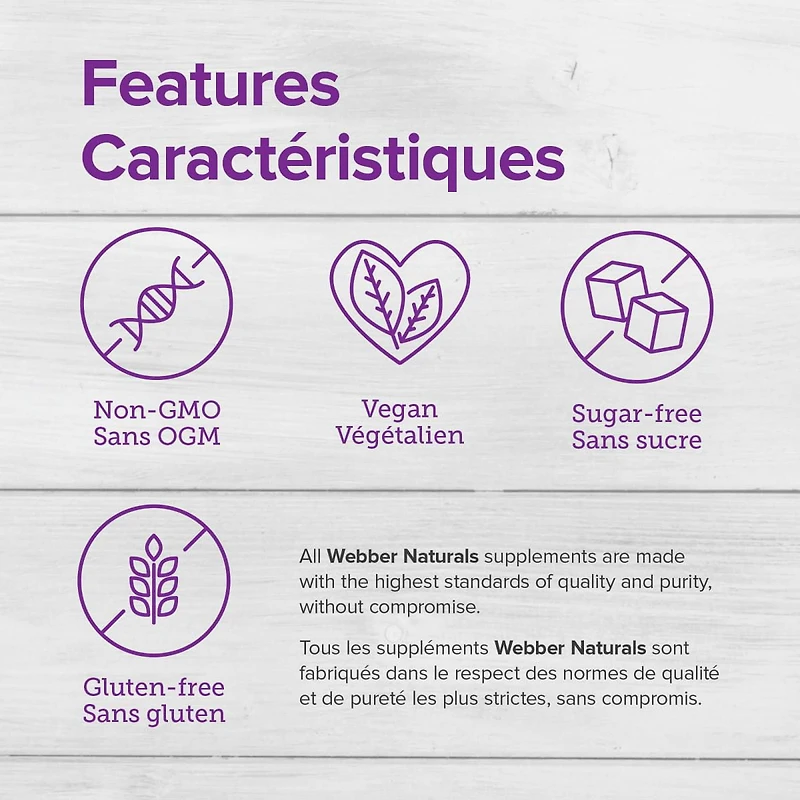 Features
Caractéristiques

Non-GMO
Sans OGM

Vegan
Végétalien

Sugar-free
Sans sucre

Gluten-free
Sans gluten

All Webber Naturals supplements are made with the highest standards of quality and purity, without compromise.

Tous les suppléments Webber Naturals sont fabriqués dans le respect des normes de qualité et de pureté les plus strictes, sans compromis.